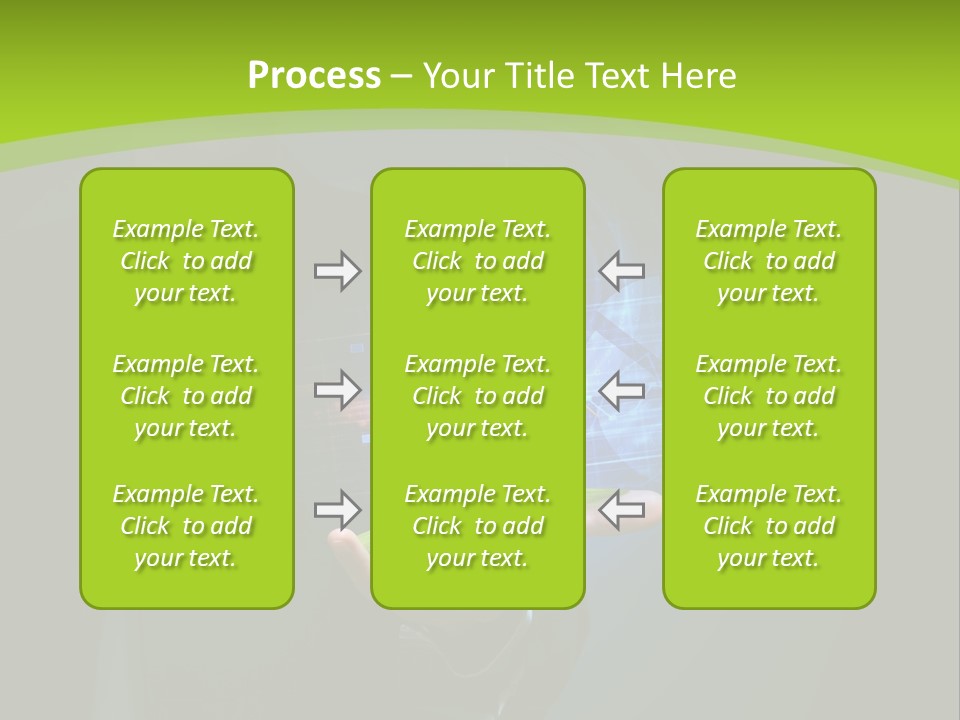 Process – Your Title Text Here

Example Text. Click to add your text.

Example Text. Click to add your text.

Example Text. Click to add your text.

Example Text. Click to add your text.

Example Text. Click to add your text.

Example Text. Click to add your text.

Example Text. Click to add your text.

Example Text. Click to add your text.

Example Text. Click to add your text.